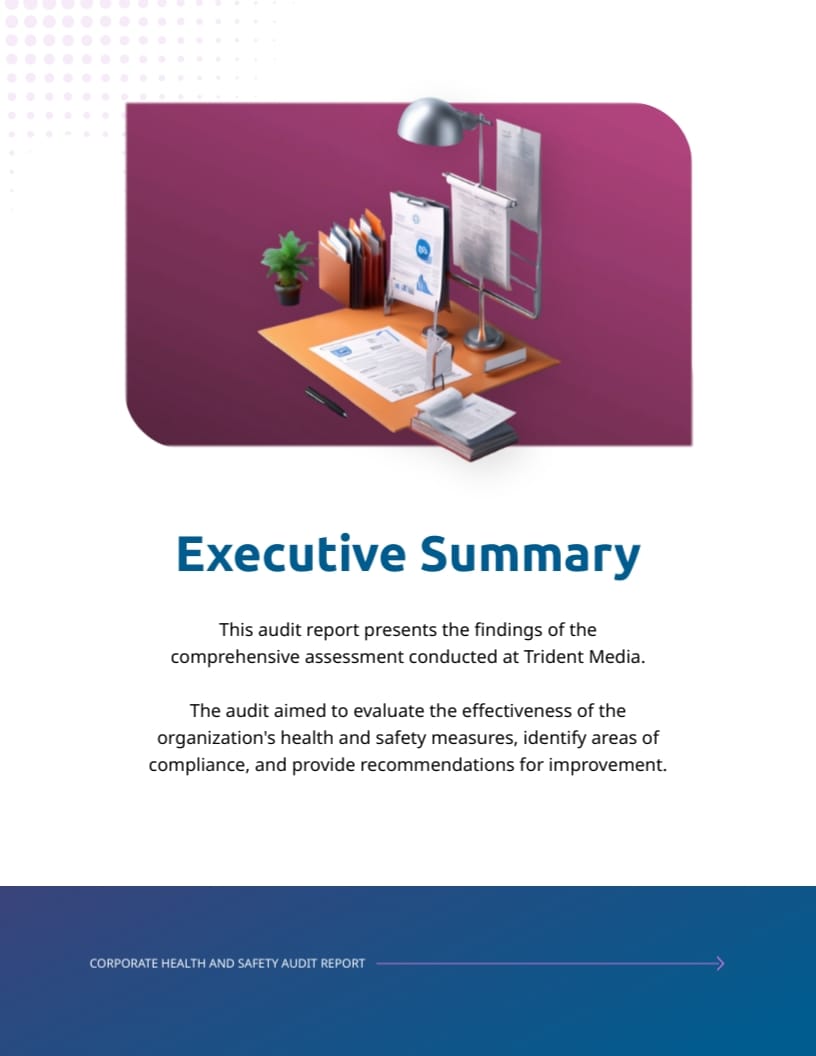 Executive Summary

This audit report presents the findings of the comprehensive assessment conducted at Trident Media.

The audit aimed to evaluate the effectiveness of the organization's health and safety measures, identify areas of compliance, and provide recommendations for improvement.

CORPORATE HEALTH AND SAFETY AUDIT REPORT